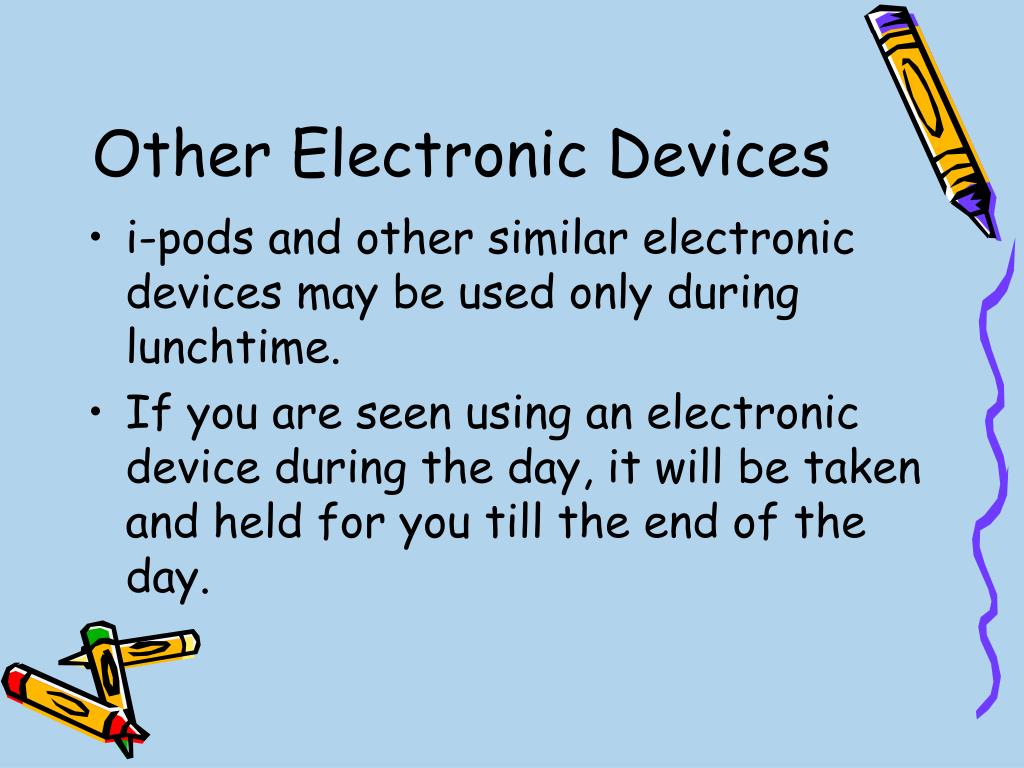 Other Electronic Devices

• i-pods and other similar electronic devices may be used only during lunchtime.
• If you are seen using an electronic device during the day, it will be taken and held for you till the end of the day.